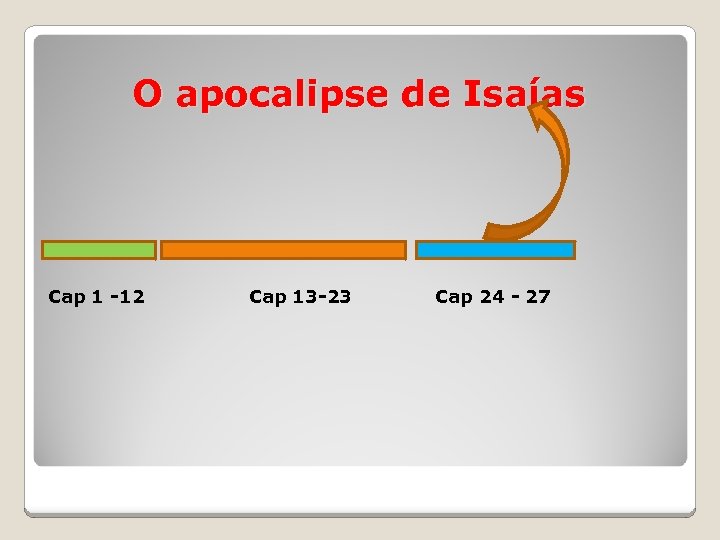 O apocalipse de Isaías

Cap 1 -12

Cap 13-23

Cap 24 - 27